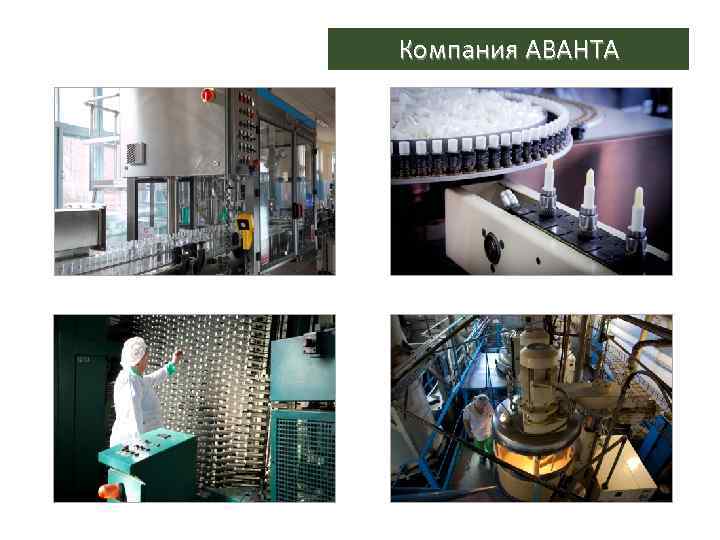 Компания АВАНТА